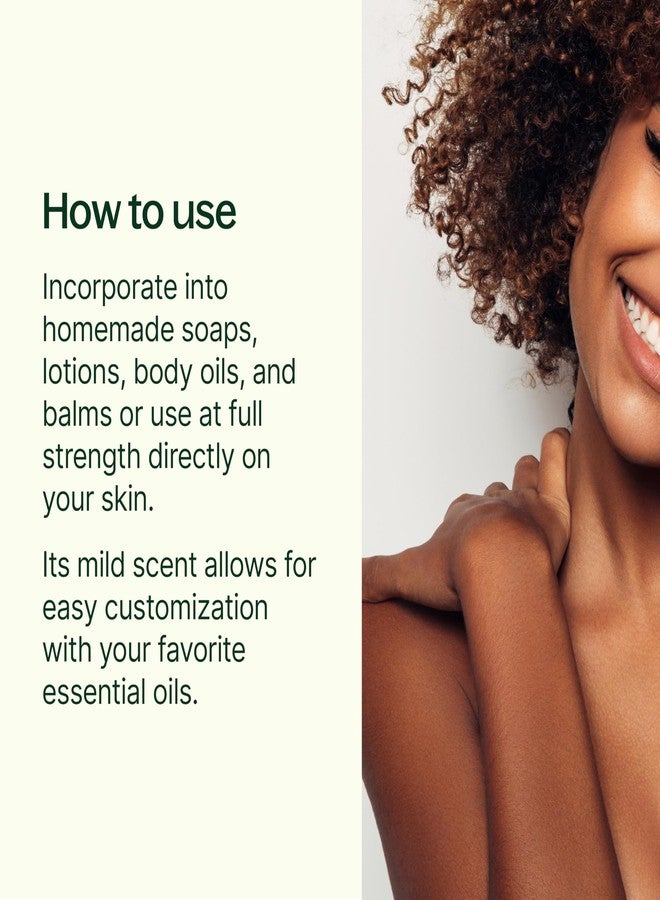 How to use

Incorporate into homemade soaps, lotions, body oils, and balms or use at full strength directly on your skin.

Its mild scent allows for easy customization with your favorite essential oils.